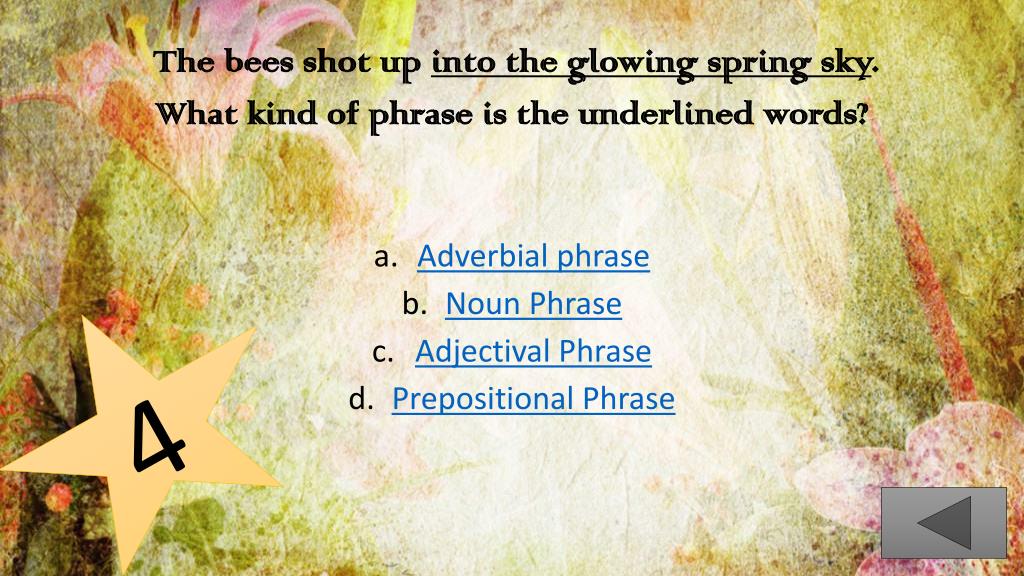 The bees shot up into the glowing spring sky.
What kind of phrase is the underlined words?

a. Adverbial phrase
b. Noun Phrase
c. Adjectival Phrase
d. Prepositional Phrase

4